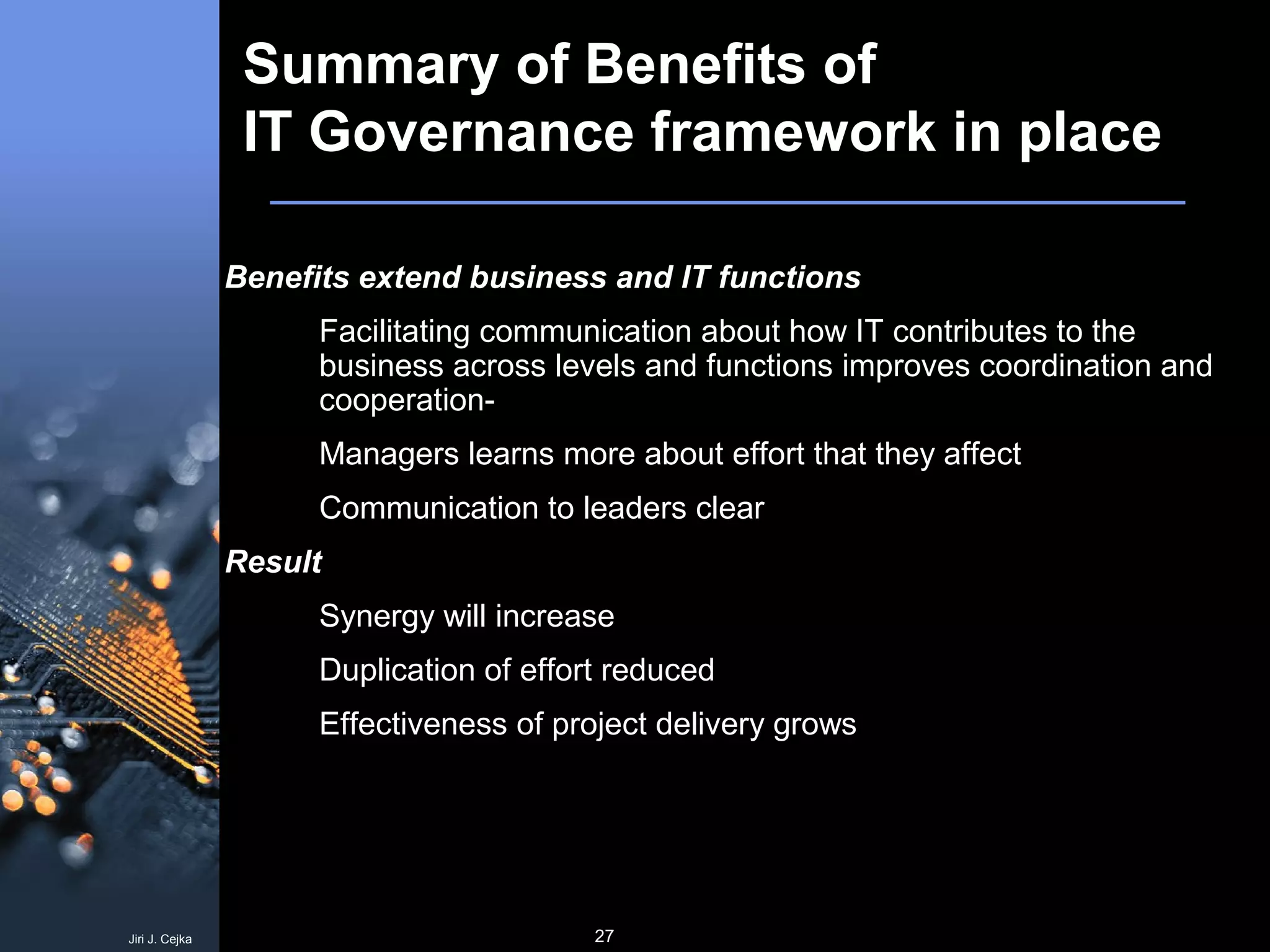 Summary of Benefits of
IT Governance framework in place

Benefits extend business and IT functions

Facilitating communication about how IT contributes to the business across levels and functions improves coordination and cooperation-

Managers learns more about effort that they affect

Communication to leaders clear

Result

Synergy will increase

Duplication of effort reduced

Effectiveness of project delivery grows

Jiri J. Cejka

27